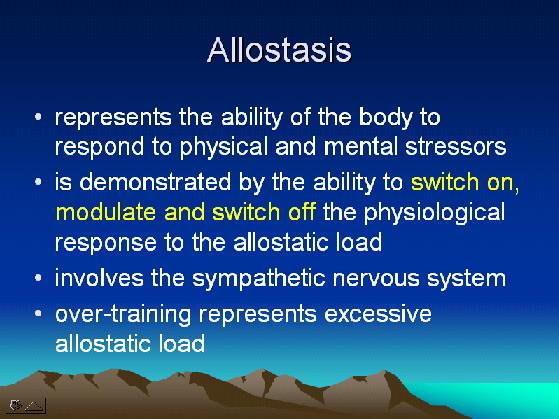 Allostasis

• represents the ability of the body to respond to physical and mental stressors

• is demonstrated by the ability to switch on, modulate and switch off the physiological response to the allostatic load

• involves the sympathetic nervous system

• over-training represents excessive allostatic load